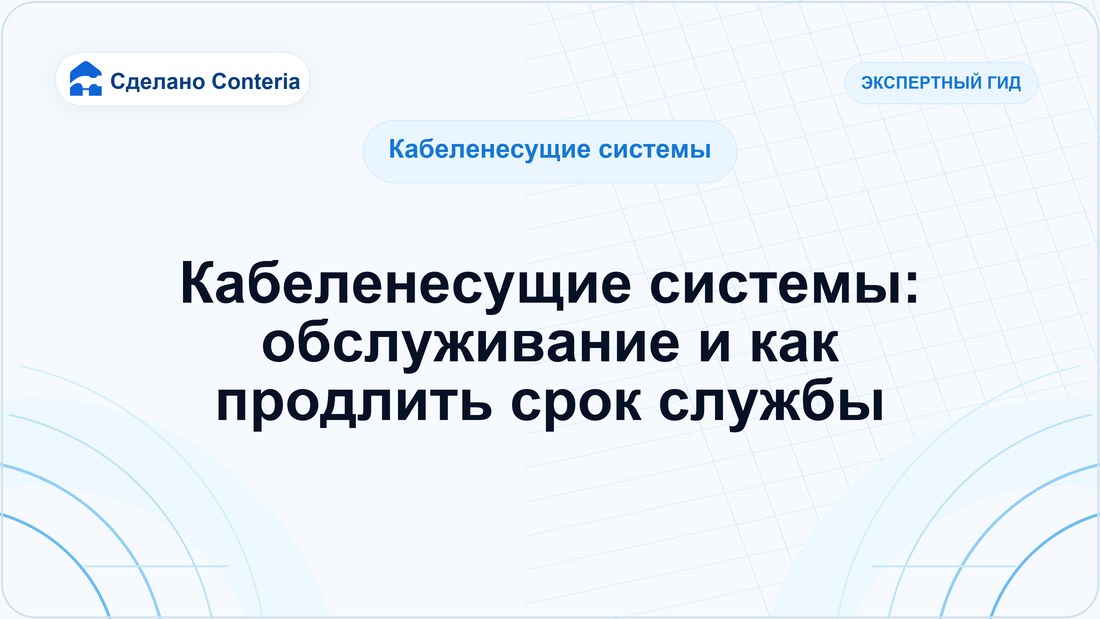 Сделано Conteria

ЭКСПЕРТНЫЙ ГИД

Кабеленесущие системы

Кабеленесущие системы: обслуживание и как продлить срок службы